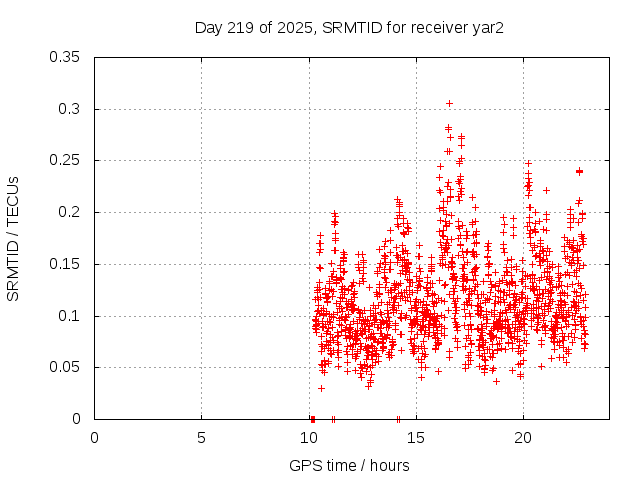 Day 219 of 2025, SRMTID for receiver yar2

SRMTID / TECUs

0.35
0.3
0.25
0.2
0.15
0.1
0.05
0

0
5
10
15
20

GPS time / hours